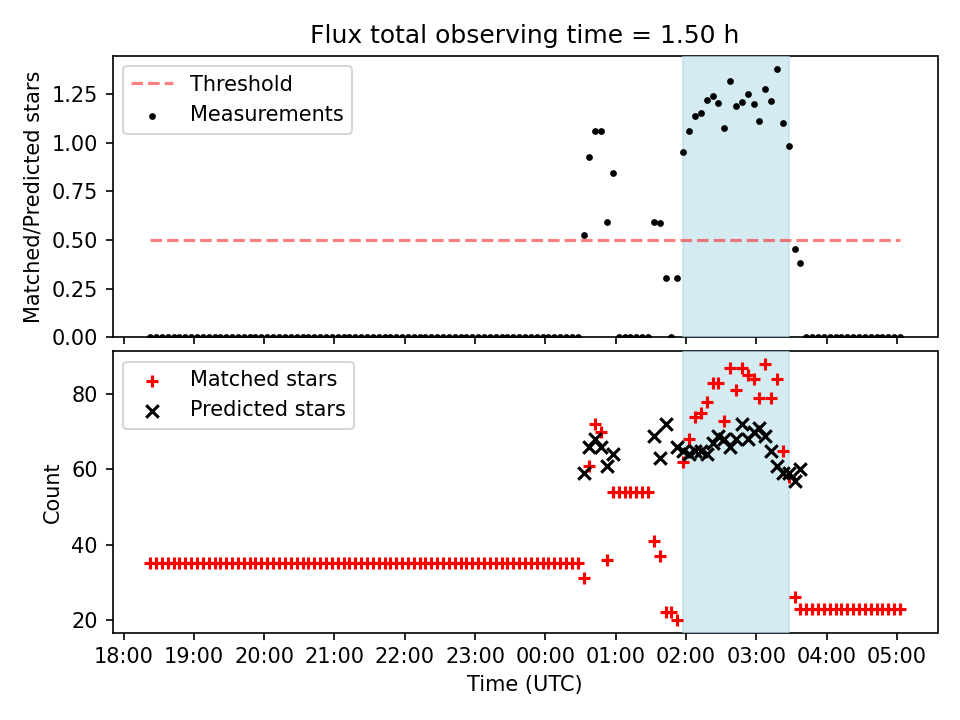 Flux total observing time = 1.50 h

Threshold
Measurements

Matched/Predicted stars
1.25
1.00
0.75
0.50
0.25
0.00

Matched stars
Predicted stars

Count
80
60
40
20

18:00 19:00 20:00 21:00 22:00 23:00 00:00 01:00 02:00 03:00 04:00 05:00
Time (UTC)